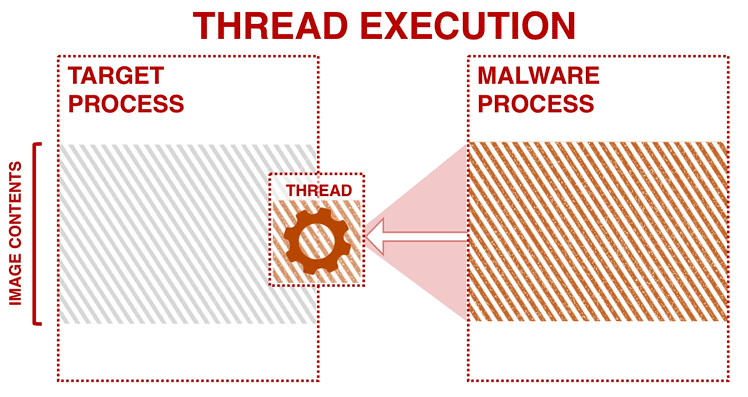 THREAD EXECUTION

TARGET PROCESS

IMAGE CONTENTS

THREAD

MALWARE PROCESS